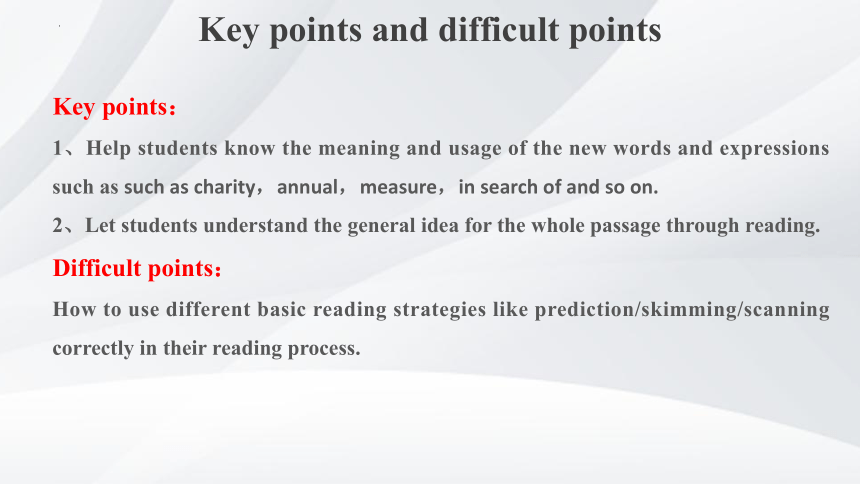 Key points and difficult points

Key points：

1、Help students know the meaning and usage of the new words and expressions such as such as charity，annual，measure，in search of and so on.

2、Let students understand the general idea for the whole passage through reading.

Difficult points：

How to use different basic reading strategies like prediction/skimming/scanning correctly in their reading process.